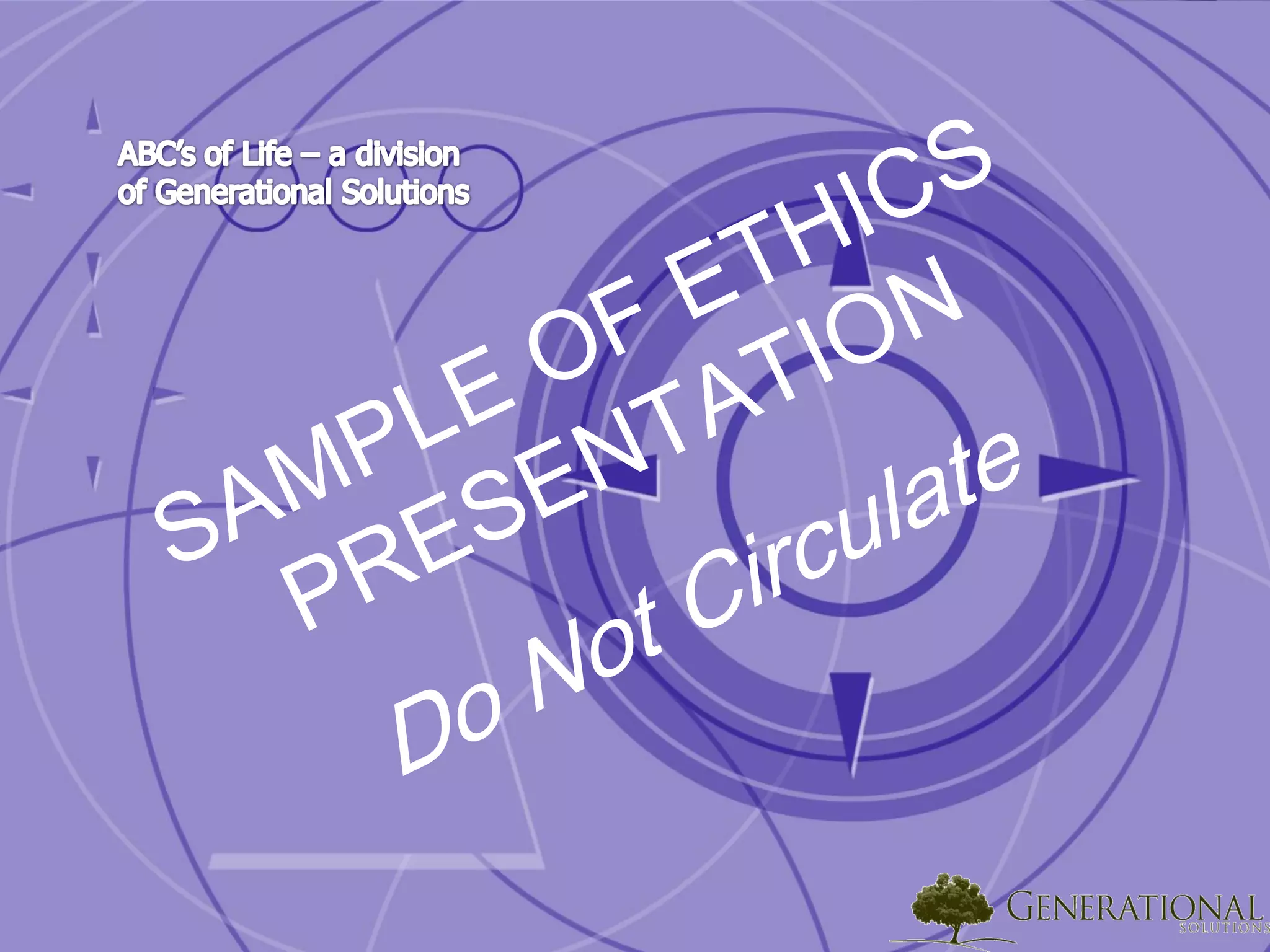 ABC's of Life – a division of Generational Solutions

SAMPLE OF ETHICS PRESENTATION

Do Not Circulate

GENERATIONAL SOLUTIONS